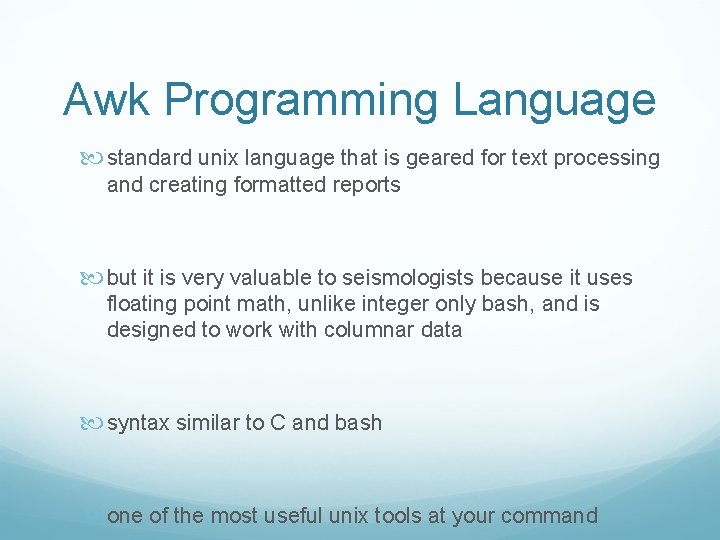 Awk Programming Language

standard unix language that is geared for text processing and creating formatted reports

but it is very valuable to seismologists because it uses floating point math, unlike integer only bash, and is designed to work with columnar data

syntax similar to C and bash

one of the most useful unix tools at your command